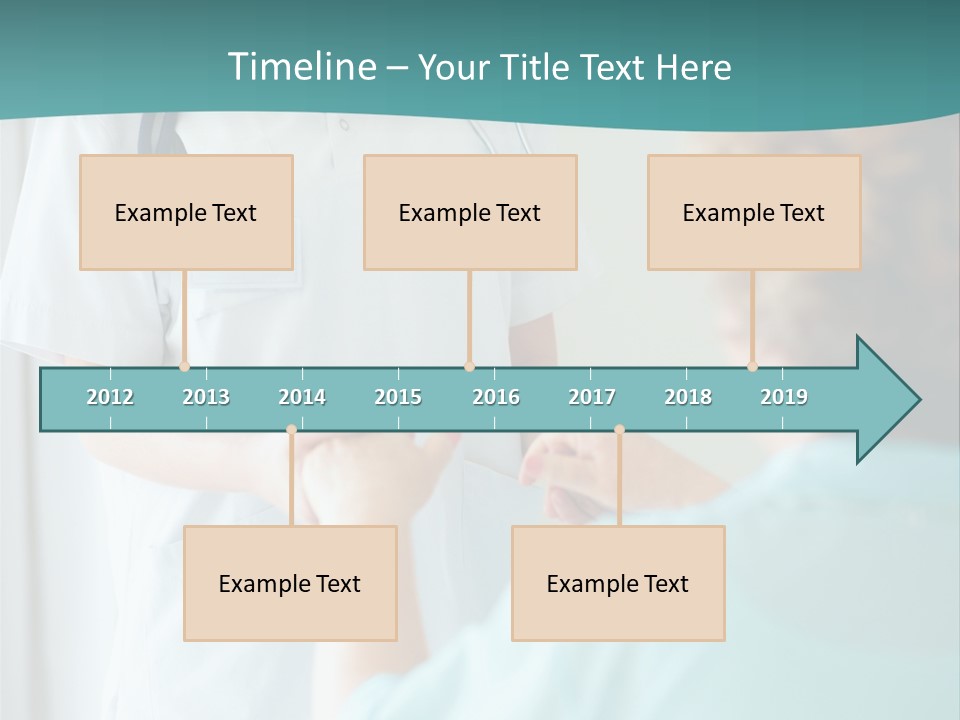 Timeline – Your Title Text Here

Example Text

Example Text

Example Text

2012 2013 2014 2015 2016 2017 2018 2019

Example Text

Example Text